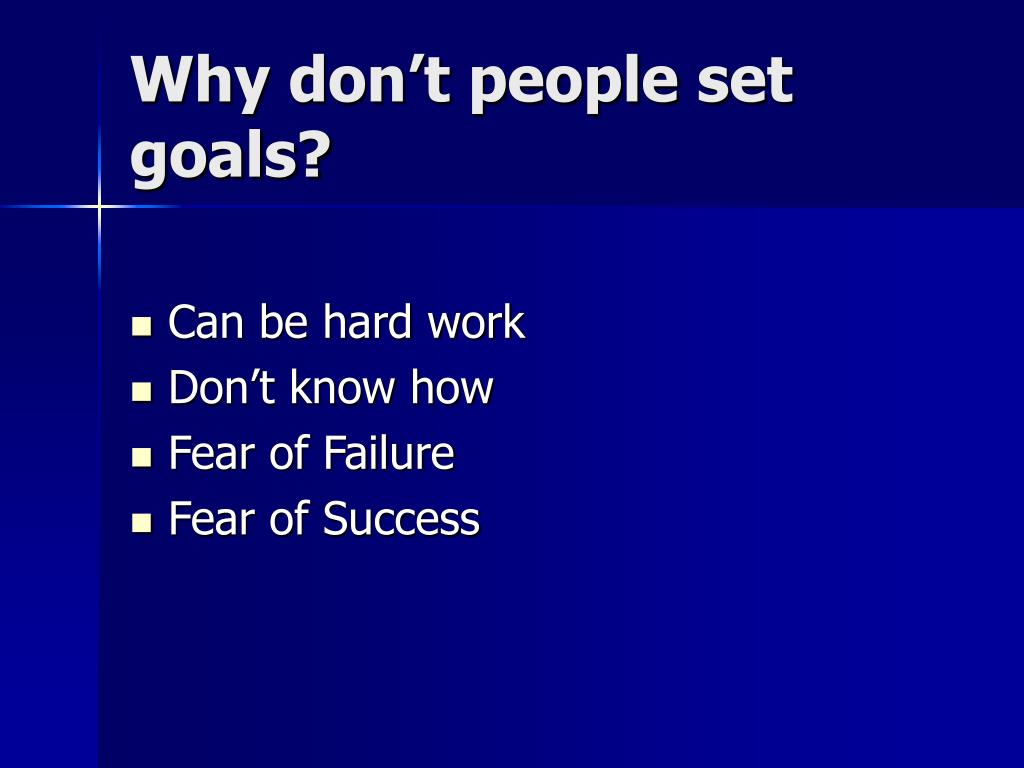 Why don’t people set goals?

- Can be hard work
- Don’t know how
- Fear of Failure
- Fear of Success